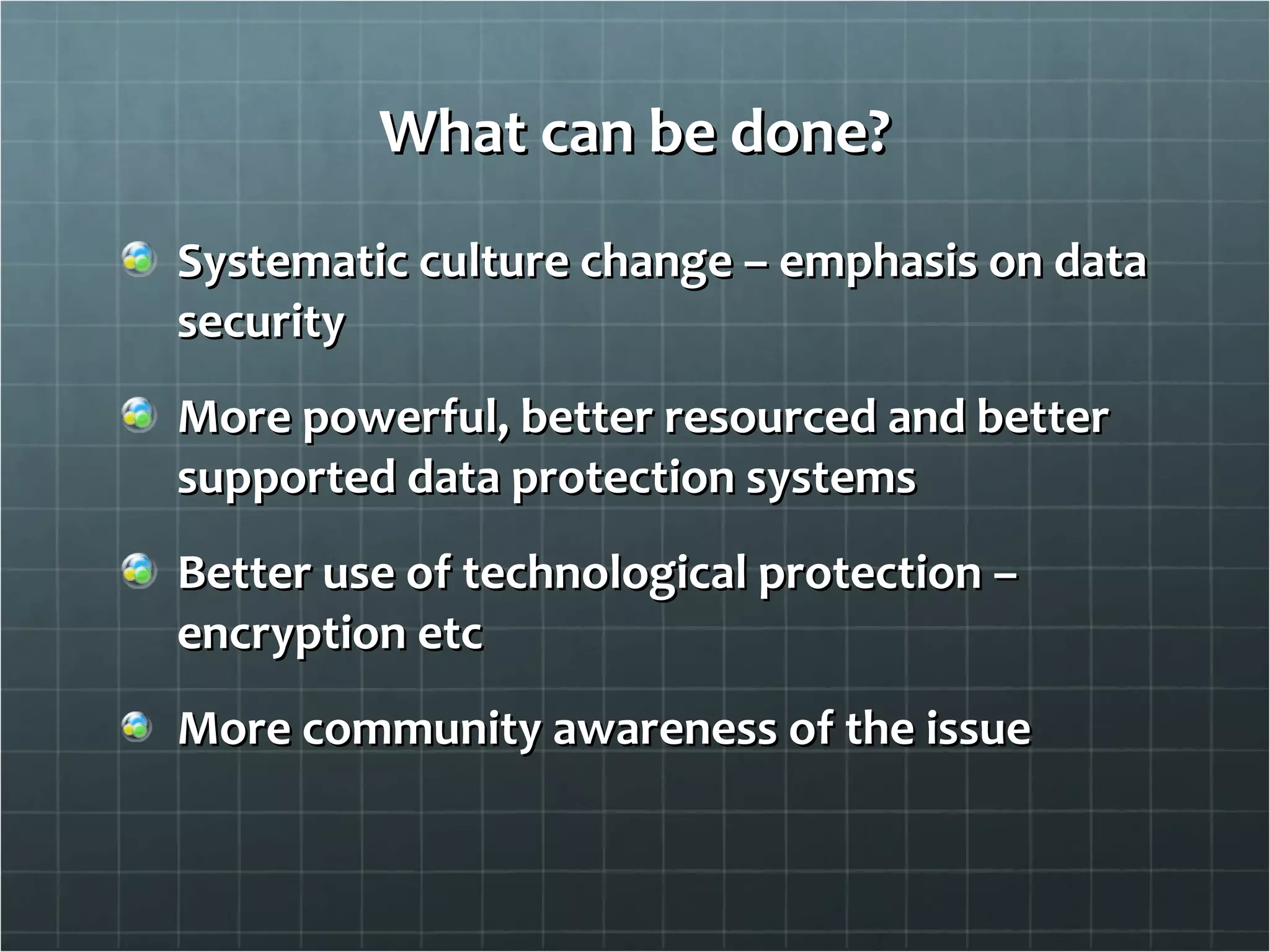 What can be done?

Systematic culture change – emphasis on data security

More powerful, better resourced and better supported data protection systems

Better use of technological protection – encryption etc

More community awareness of the issue